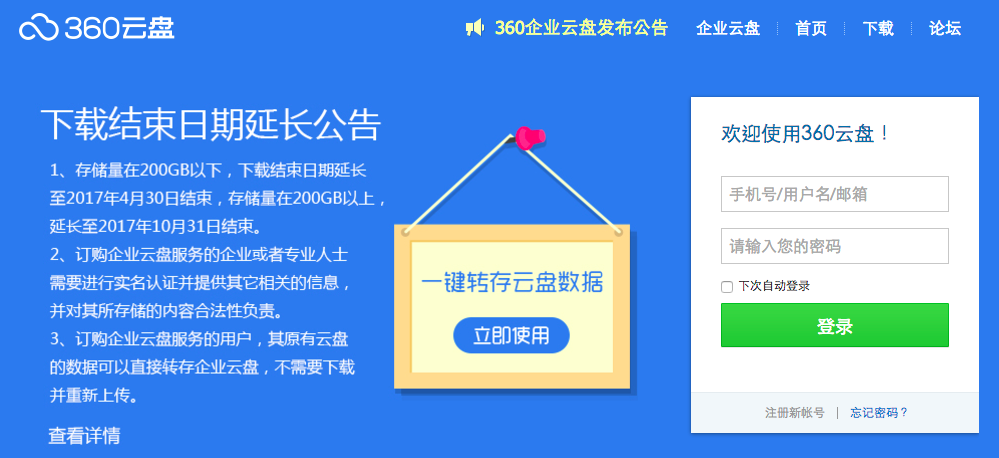 360云盘

360企业云盘发布公告 企业云盘 | 首页 | 下载 | 论坛

下载结束日期延长公告

1、存储量在200GB以下，下载结束日期延长至2017年4月30日结束，存储量在200GB以上，延长至2017年10月31日结束。

2、订购企业云盘服务的企业或者专业人士需要进行实名认证并提供其它相关的信息，并对其所存储的内容合法性负责。

3、订购企业云盘服务的用户，其原有云盘的数据可以直接转存企业云盘，不需要下载并重新上传。

查看详情

一键转存云盘数据

立即使用

欢迎使用360云盘！

手机号/用户名/邮箱

请输入您的密码

下次自动登录

登录

注册新帐号 | 忘记密码？